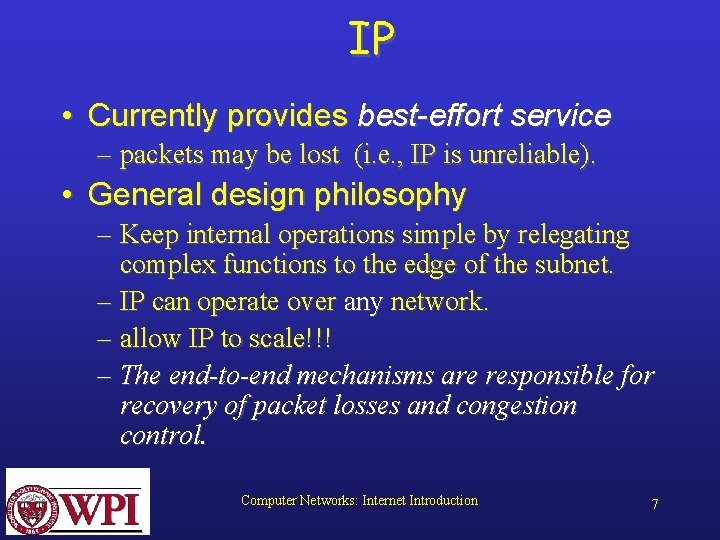 IP

• Currently provides best-effort service
– packets may be lost (i.e., IP is unreliable).

• General design philosophy
– Keep internal operations simple by relegating complex functions to the edge of the subnet.
– IP can operate over any network.
– allow IP to scale!!!
– The end-to-end mechanisms are responsible for recovery of packet losses and congestion control.

WPI

Computer Networks: Internet Introduction

7